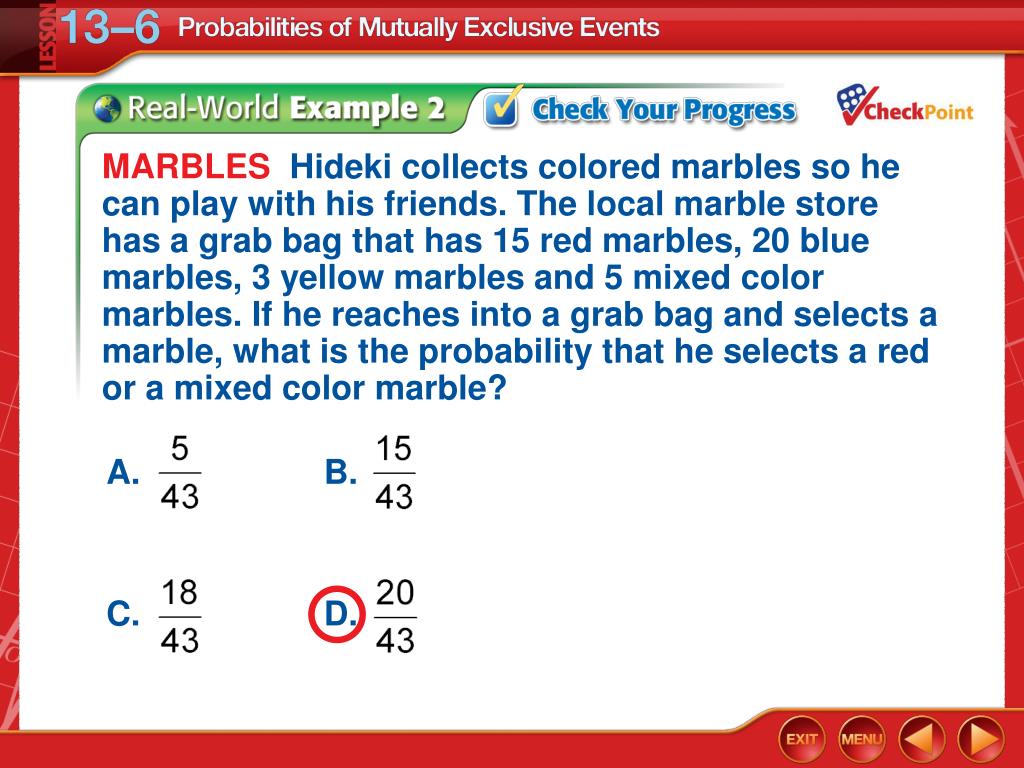 LESSON 13–6 Probabilities of Mutually Exclusive Events

Real-World Example 2 Check Your Progress CheckPoint

MARBLES Hideki collects colored marbles so he can play with his friends. The local marble store has a grab bag that has 15 red marbles, 20 blue marbles, 3 yellow marbles and 5 mixed color marbles. If he reaches into a grab bag and selects a marble, what is the probability that he selects a red or a mixed color marble?

A. $\frac{5}{43}$

B. $\frac{15}{43}$

C. $\frac{18}{43}$

D. $\frac{20}{43}$

EXIT MENU